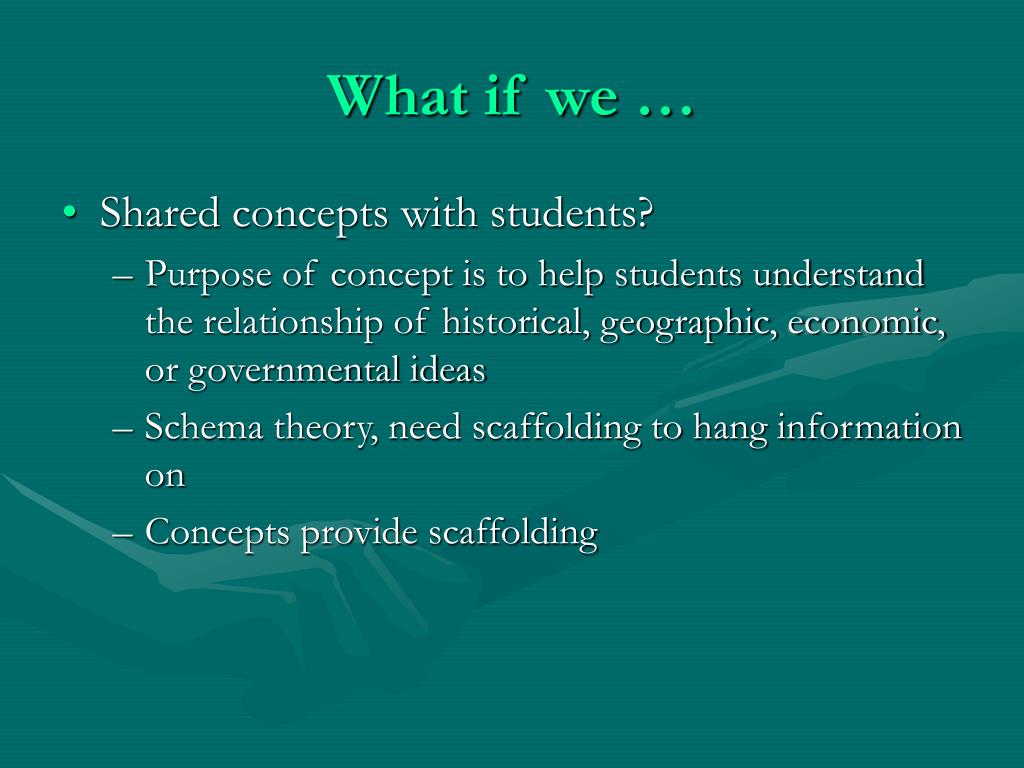 What if we …

• Shared concepts with students?
– Purpose of concept is to help students understand the relationship of historical, geographic, economic, or governmental ideas
– Schema theory, need scaffolding to hang information on
– Concepts provide scaffolding